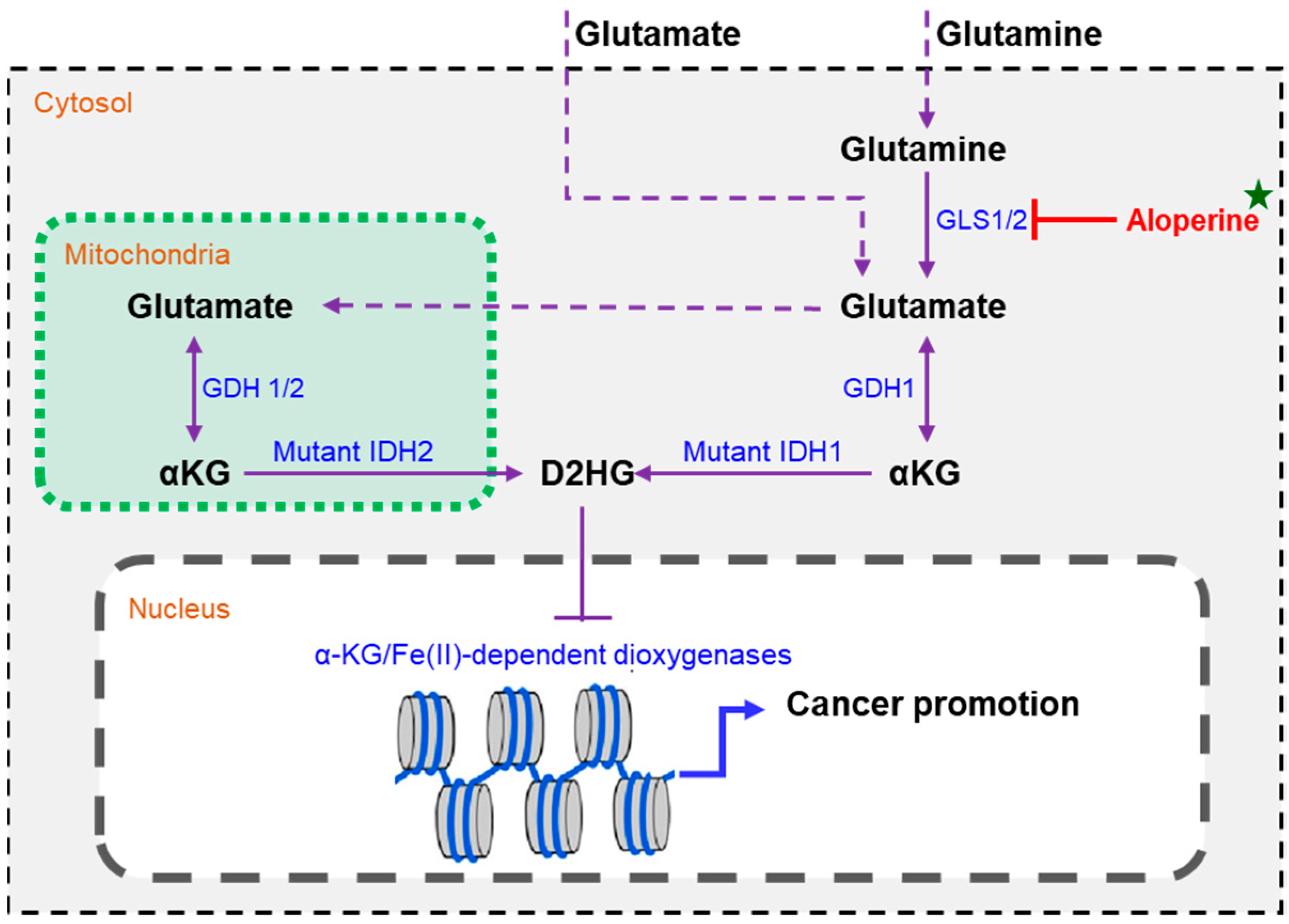 Glutamate
Glutamine
Cytosol
Glutamine
GLS1/2
Aloperine
Mitochondria
Glutamate
Glutamate
GDH 1/2
GDH1
Mutant IDH2
Mutant IDH1
αKG
D2HG
αKG
Nucleus
α-KG/Fe(II)-dependent dioxygenases
Cancer promotion